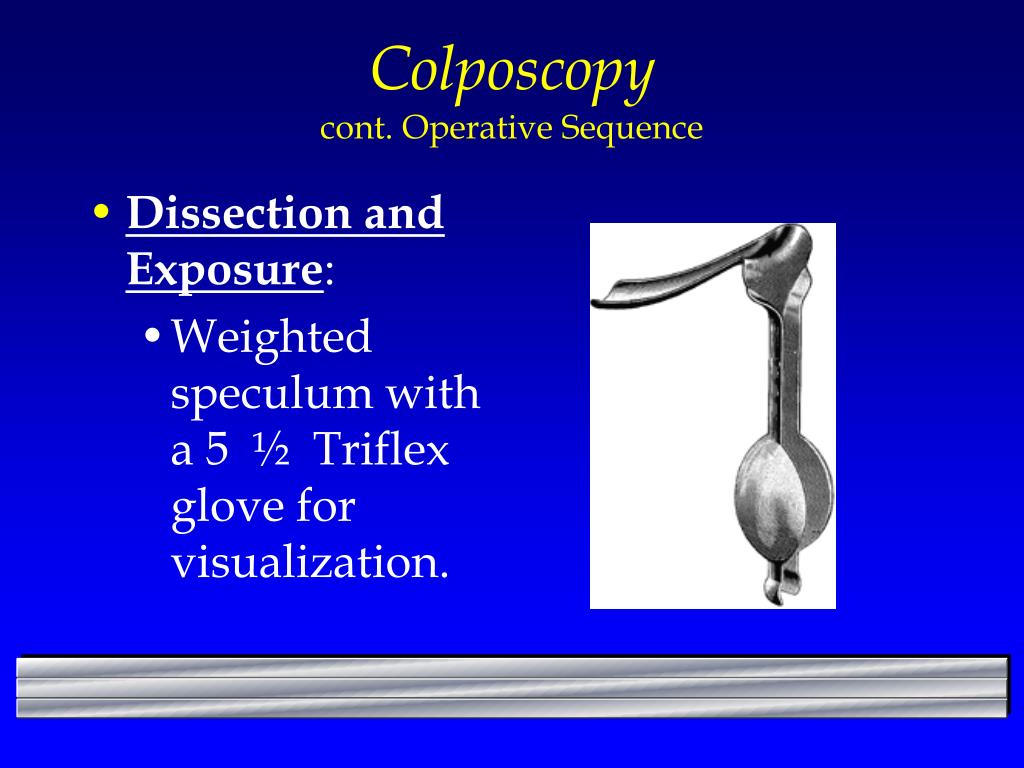 Colposcopy
cont. Operative Sequence

• Dissection and Exposure:
• Weighted speculum with a 5 ½ Triflex glove for visualization.